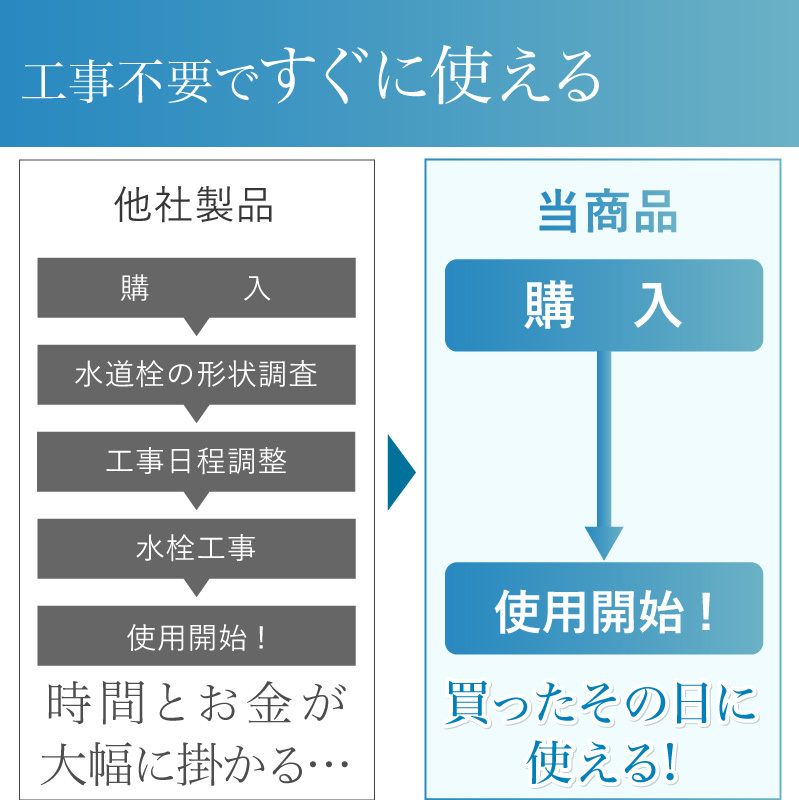 工事不要ですぐに使える

他社製品

購　　入

水道栓の形状調査

工事日程調整

水栓工事

使用開始！

時間とお金が大幅に掛かる…

当商品

購　入

使用開始！

買ったその日に使える!